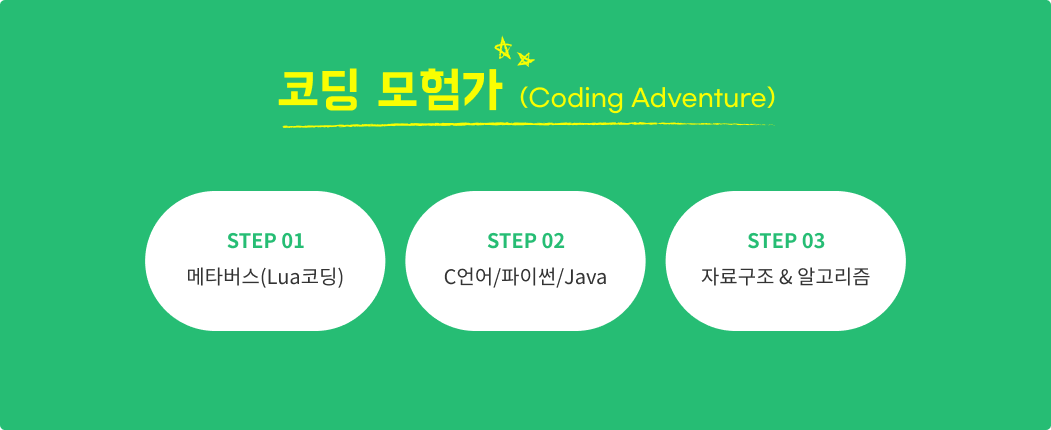 코딩 모험가 (Coding Adventure)

STEP 01
메타버스(Lua코딩)

STEP 02
C언어/파이썬/Java

STEP 03
자료구조 & 알고리즘